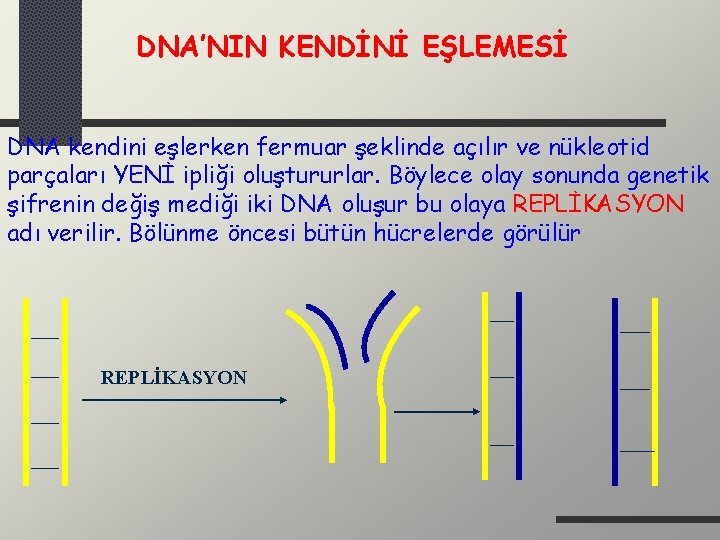 DNA'NIN KENDİNİ EŞLEMESİ

DNA kendini eşlerken fermuar şeklinde açılır ve nükleotid parçaları YENİ ipliği oluştururlar. Böylece olay sonunda genetik şifrenin değiş mediği iki DNA oluşur bu olaya REPLİKASYON adı verilir. Bölünme öncesi bütün hücrelerde görülür

REPLİKASYON